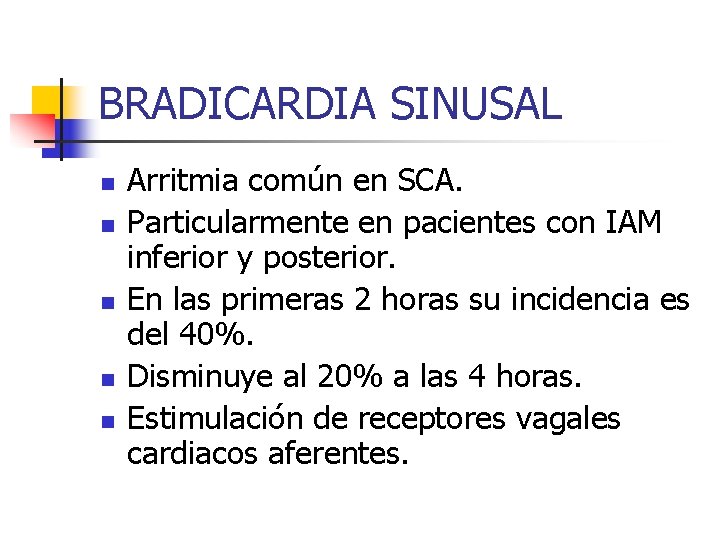 BRADICARDIA SINUSAL

- Arritmia común en SCA.
- Particularmente en pacientes con IAM inferior y posterior.
- En las primeras 2 horas su incidencia es del 40%.
- Disminuye al 20% a las 4 horas.
- Estimulación de receptores vagales cardiacos aferentes.